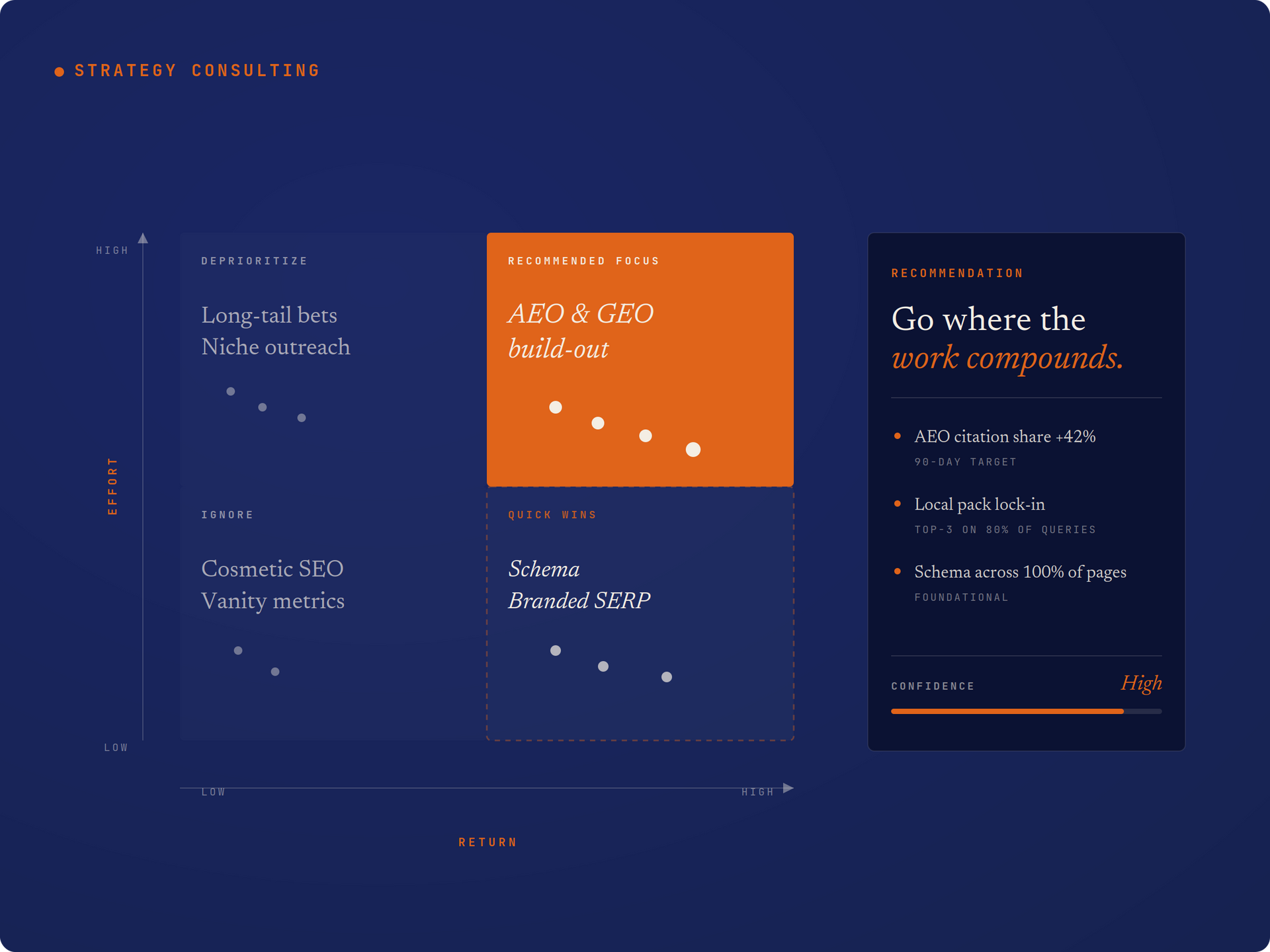 STRATEGY CONSULTING

HIGH

EFFORT

LOW

DEPRIORITIZE

Long-tail bets
Niche outreach

RECOMMENDED FOCUS

AEO & GEO
build-out

IGNORE

Cosmetic SEO
Vanity metrics

QUICK WINS

Schema
Branded SERP

LOW

HIGH

RETURN

RECOMMENDATION

Go where the
work compounds.

AEO citation share +42%
90-DAY TARGET

Local pack lock-in
TOP-3 ON 80% OF QUERIES

Schema across 100% of pages
FOUNDATIONAL

CONFIDENCE

High